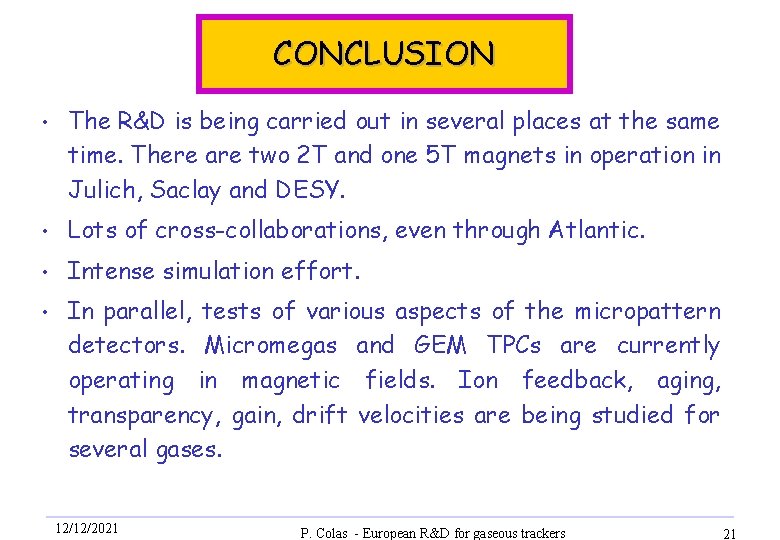 CONCLUSION

• The R&D is being carried out in several places at the same time. There are two 2T and one 5T magnets in operation in Julich, Saclay and DESY.

• Lots of cross-collaborations, even through Atlantic.

• Intense simulation effort.

• In parallel, tests of various aspects of the micropattern detectors. Micromegas and GEM TPCs are currently operating in magnetic fields. Ion feedback, aging, transparency, gain, drift velocities are being studied for several gases.

12/12/2021

P. Colas - European R&D for gaseous trackers

21